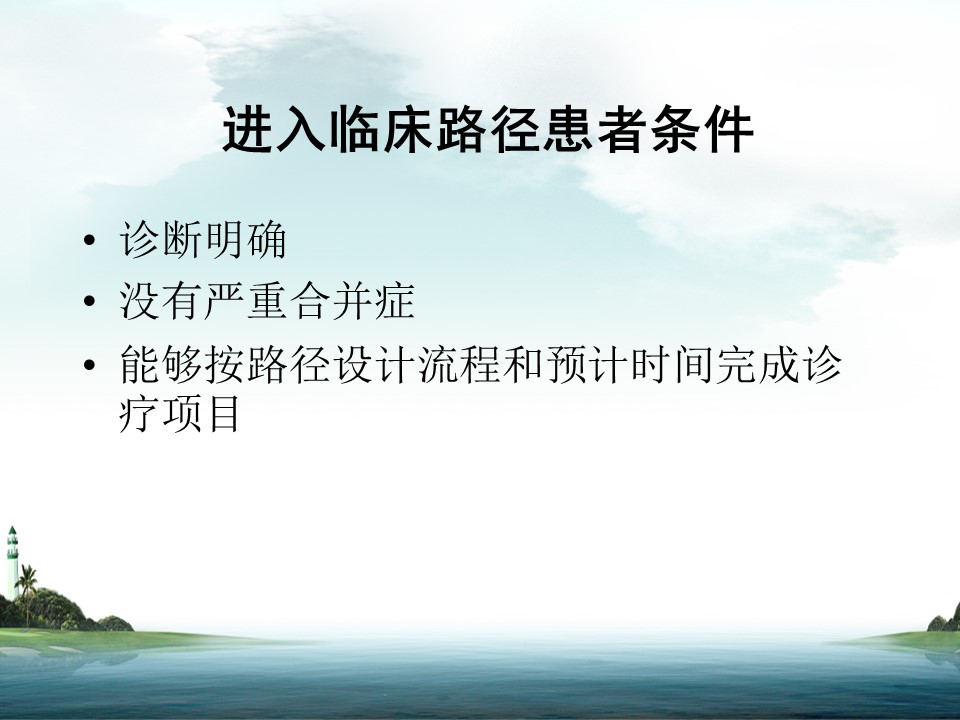 进入临床路径患者条件

• 诊断明确
• 没有严重合并症
• 能够按路径设计流程和预计时间完成诊疗项目